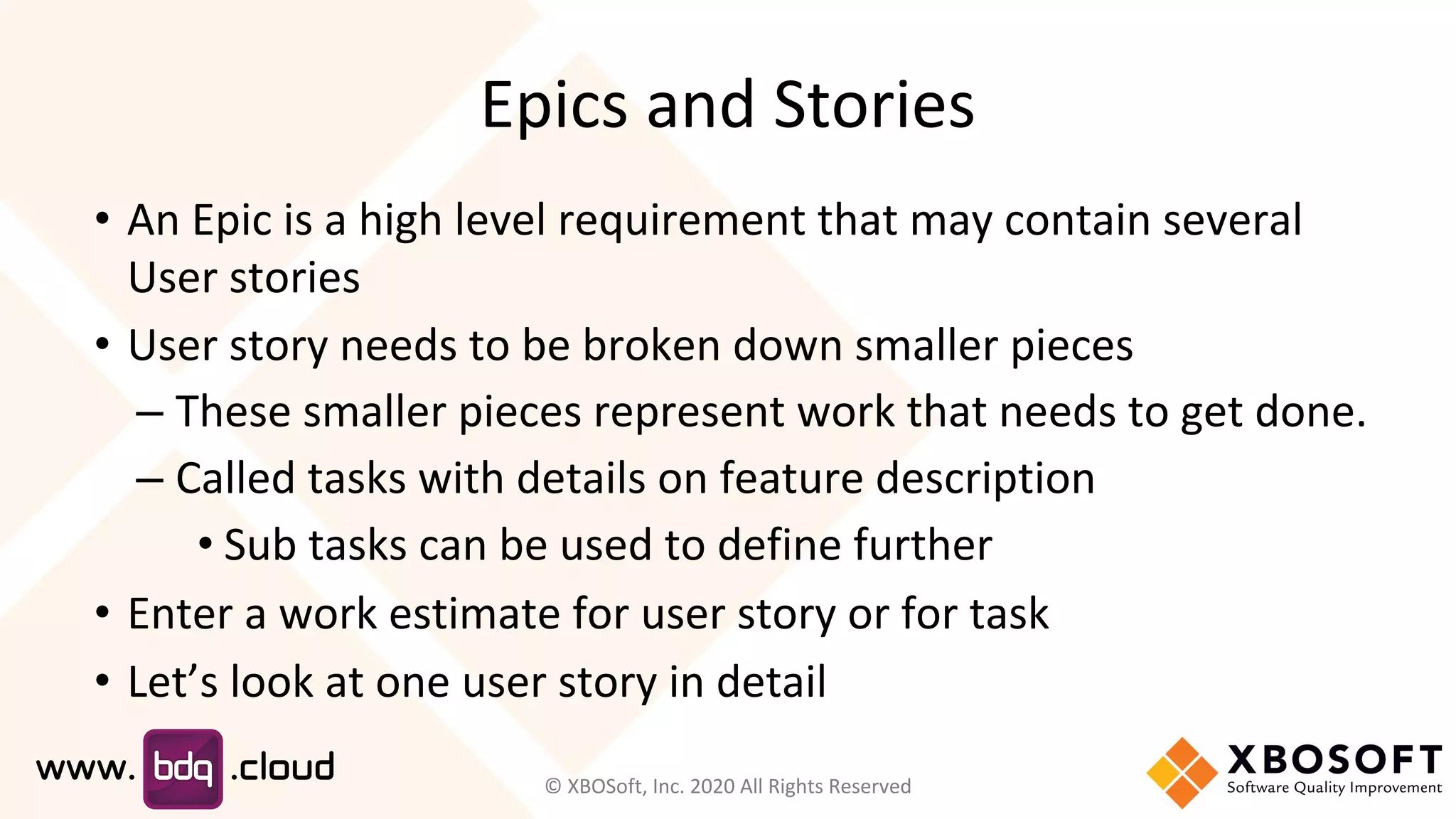 Epics and Stories

• An Epic is a high level requirement that may contain several User stories

• User story needs to be broken down smaller pieces

– These smaller pieces represent work that needs to get done.

– Called tasks with details on feature description

• Sub tasks can be used to define further

• Enter a work estimate for user story or for task

• Let's look at one user story in detail

www. bdq .cloud

© XBOSoft, Inc. 2020 All Rights Reserved

XBOSOFT
Software Quality Improvement